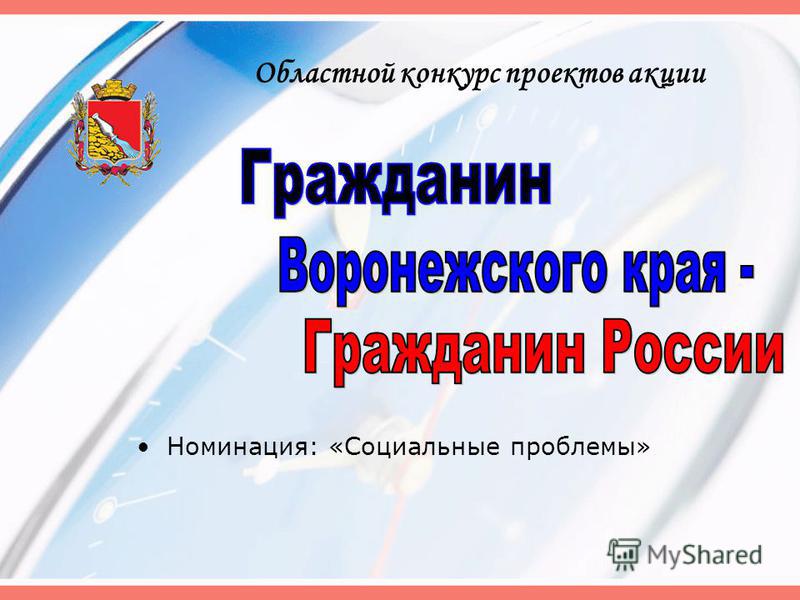 Областной конкурс проектов акции

Гражданин Воронежского края - Гражданин России

• Номинация: «Социальные проблемы»

MyShared